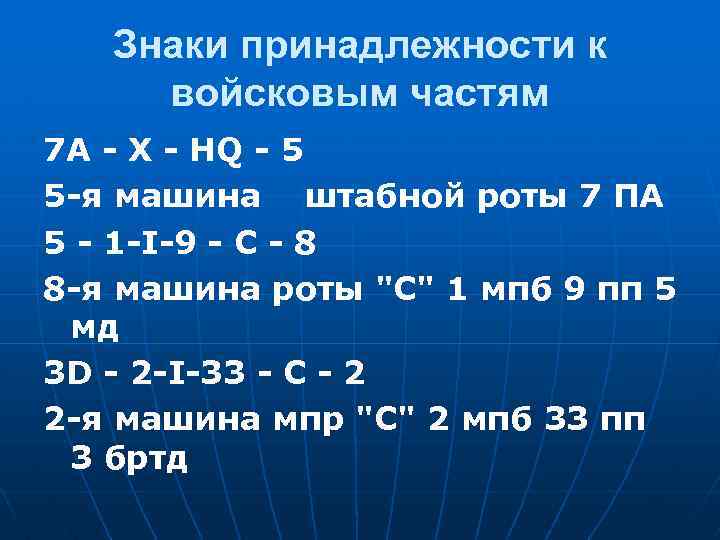 Знаки принадлежности к войсковым частям

7A - X - HQ - 5

5-я машина штабной роты 7 ПА

5 - 1-I-9 - C - 8

8-я машина роты "С" 1 мпб 9 пп 5 мд

3D - 2-I-33 - C - 2

2-я машина мпр "С" 2 мпб 33 пп 3 бртд